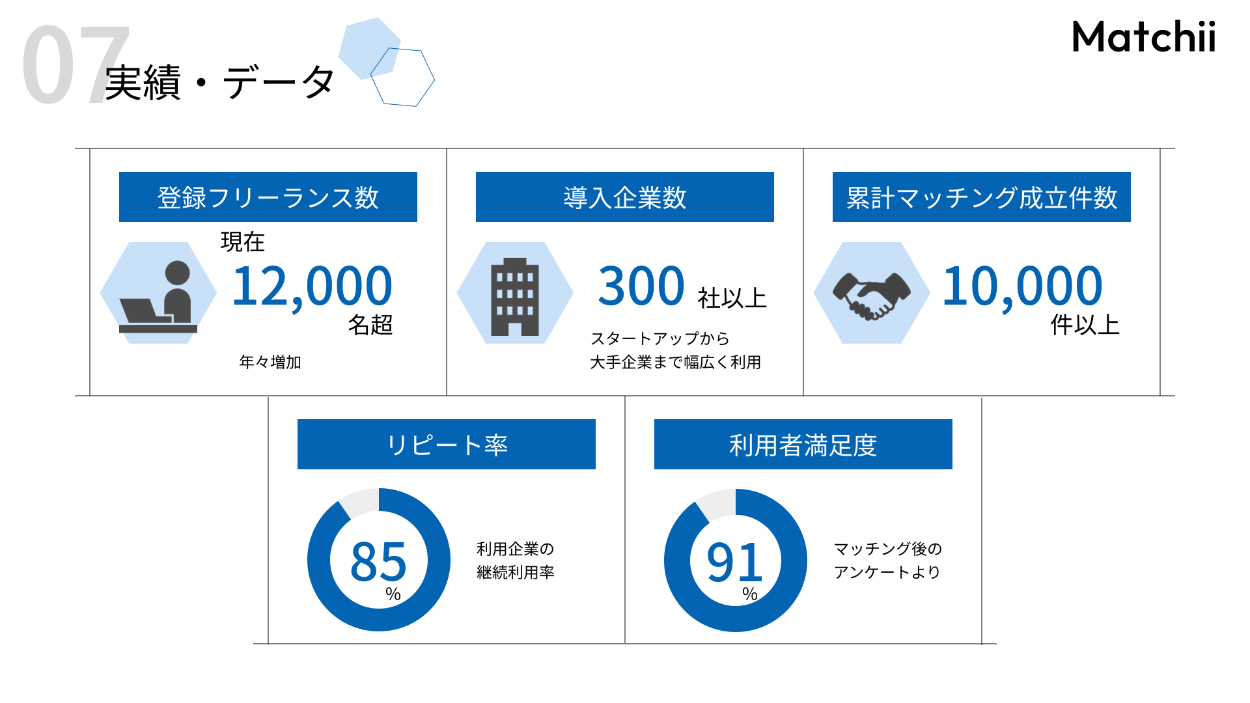 07 実績・データ

Matchii

登録フリーランス数

現在
12,000
名超

年々増加

導入企業数

300 社以上

スタートアップから
大手企業まで幅広く利用

累計マッチング成立件数

10,000
件以上

リピート率

85
%

利用企業の
継続利用率

利用者満足度

91
%

マッチング後の
アンケートより